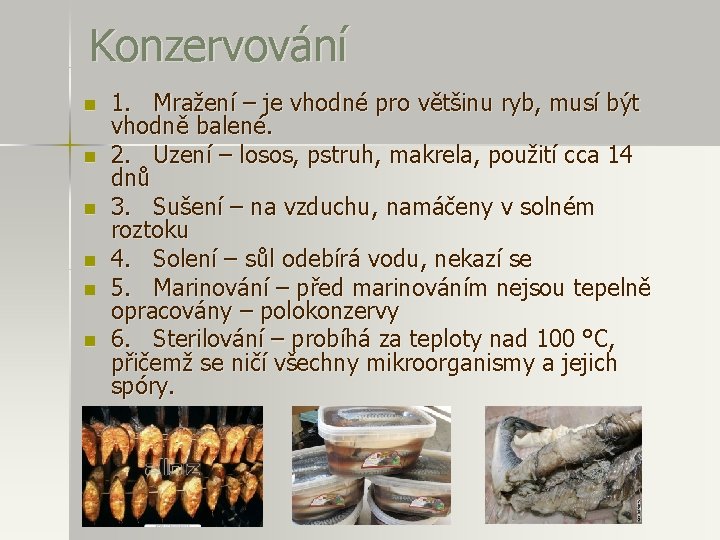 Konzervování

1. Mražení – je vhodné pro většinu ryb, musí být vhodně balené.
2. Uzení – losos, pstruh, makrela, použití cca 14 dnů
3. Sušení – na vzduchu, namáčeny v solném roztoku
4. Solení – sůl odebírá vodu, nekazí se
5. Marinování – před marinováním nejsou tepelně opracovány – polokonzervy
6. Sterilování – probíhá za teploty nad 100 °C, přičemž se ničí všechny mikroorganismy a jejich spóry.